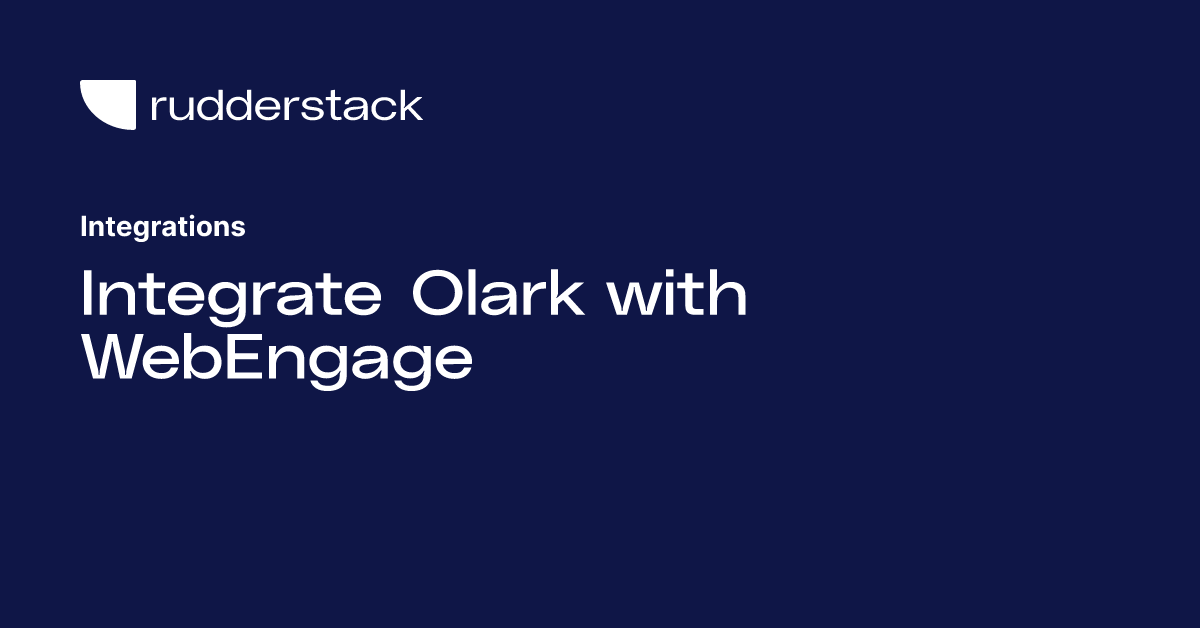 rudderstack

Integrations

Integrate Olark with WebEngage